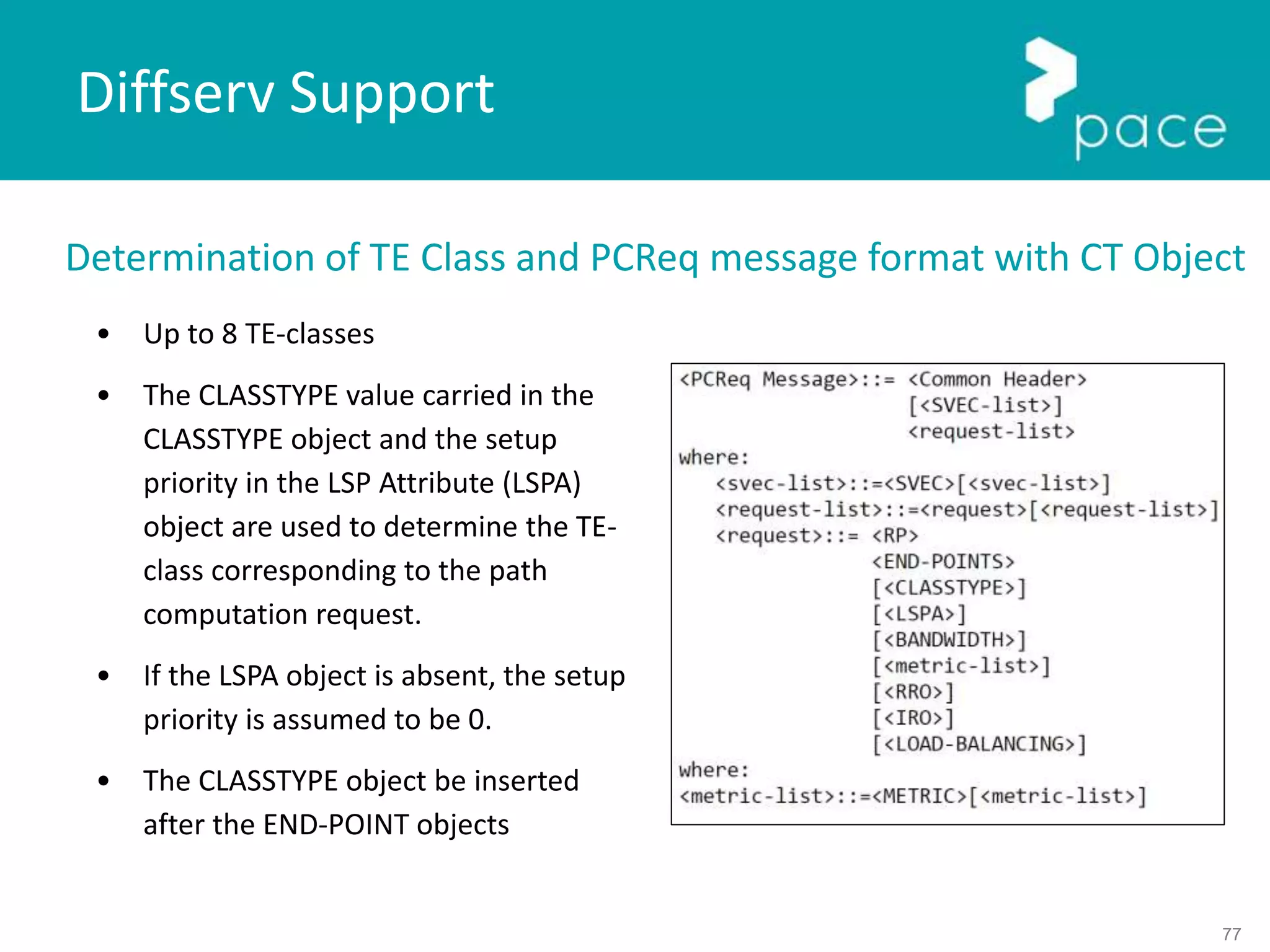 Diffserv Support

pace

Determination of TE Class and PCReq message format with CT Object

• Up to 8 TE-classes

• The CLASSTYPE value carried in the CLASSTYPE object and the setup priority in the LSP Attribute (LSPA) object are used to determine the TE-class corresponding to the path computation request.

• If the LSPA object is absent, the setup priority is assumed to be 0.

• The CLASSTYPE object be inserted after the END-POINT objects

<PCReq Message>::= <Common Header>
[<SVEC-list>]
<request-list>
where:
<svec-list>::=<SVEC>[<svec-list>]
<request-list>::=<request>[<request-list>]
<request>::= <RP>
<END-POINTS>
[<CLASSTYPE>]
[<LSPA>]
[<BANDWIDTH>]
[<metric-list>]
[<RRO>]
[<IRO>]
[<LOAD-BALANCING>]
where:
<metric-list>::=<METRIC>[<metric-list>]

77